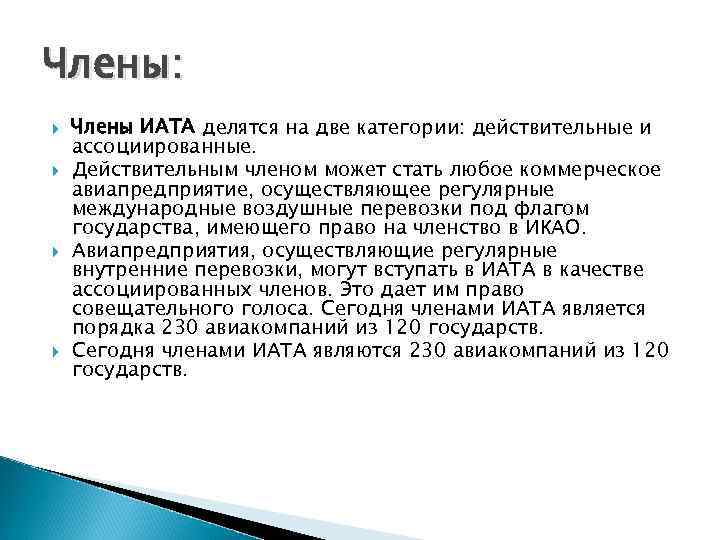 Члены:

Члены ИАТА делятся на две категории: действительные и ассоциированные.

Действительным членом может стать любое коммерческое авиапредприятие, осуществляющее регулярные международные воздушные перевозки под флагом государства, имеющего право на членство в ИКАО.

Авиапредприятия, осуществляющие регулярные внутренние перевозки, могут вступать в ИАТА в качестве ассоциированных членов. Это дает им право совещательного голоса. Сегодня членами ИАТА является порядка 230 авиакомпаний из 120 государств.

Сегодня членами ИАТА являются 230 авиакомпаний из 120 государств.